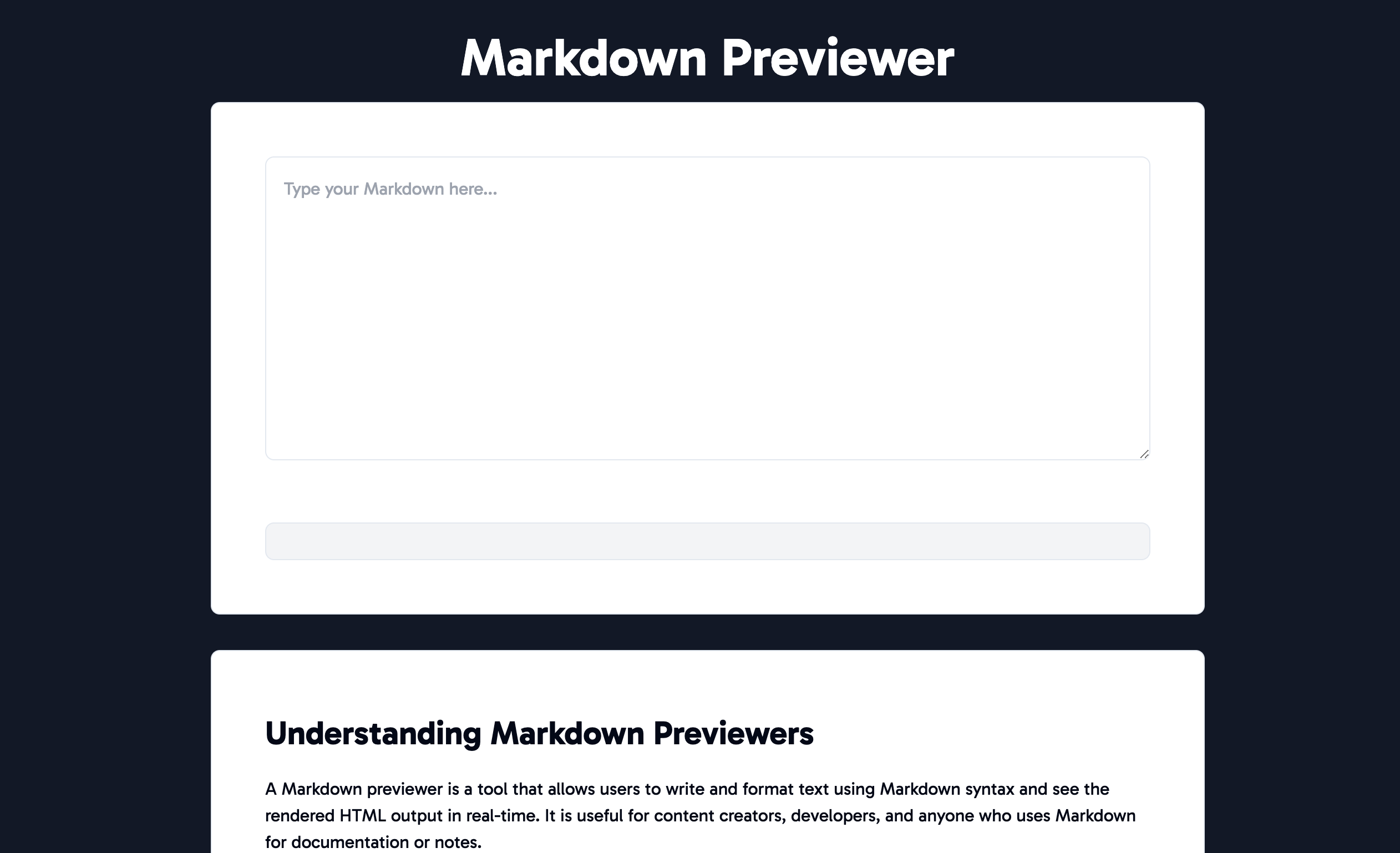 Markdown Previewer

Type your Markdown here...

Understanding Markdown Previewers

A Markdown previewer is a tool that allows users to write and format text using Markdown syntax and see the rendered HTML output in real-time. It is useful for content creators, developers, and anyone who uses Markdown for documentation or notes.